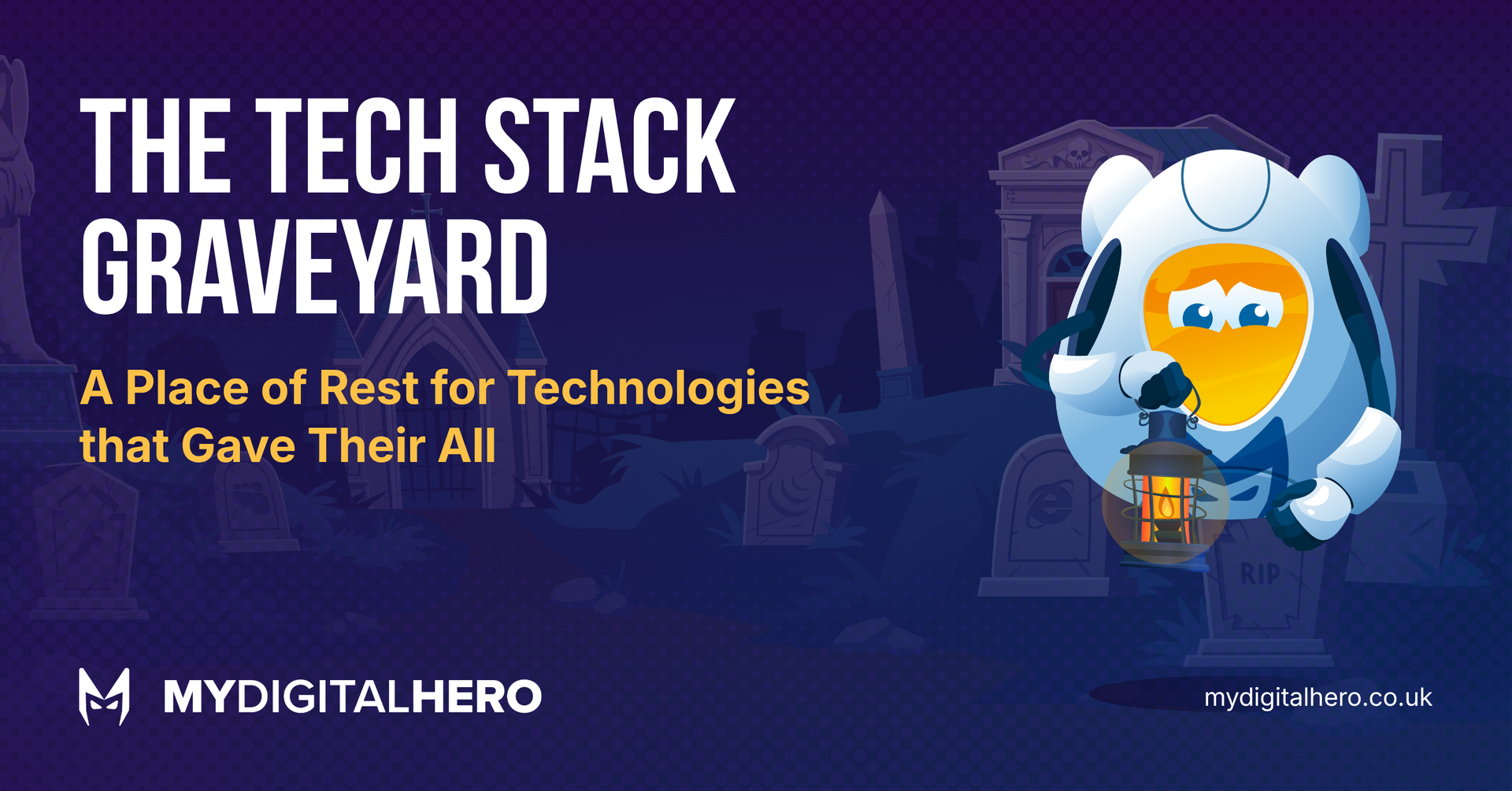 THE TECH STACK GRAVEYARD

A Place of Rest for Technologies that Gave Their All

RIP

MYDIGITALHERO

mydigitalhero.co.uk